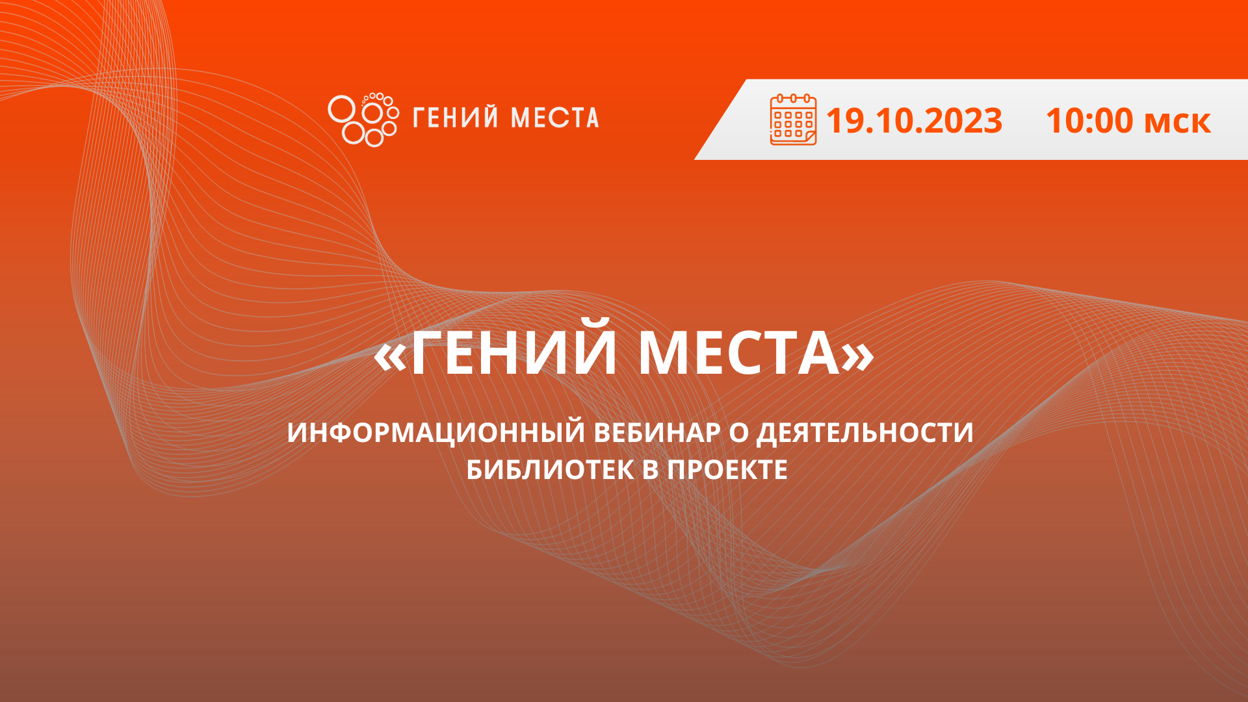 ГЕНИЙ МЕСТА

19.10.2023 10:00 мск

«ГЕНИЙ МЕСТА»

ИНФОРМАЦИОННЫЙ ВЕБИНАР О ДЕЯТЕЛЬНОСТИ БИБЛИОТЕК В ПРОЕКТЕ